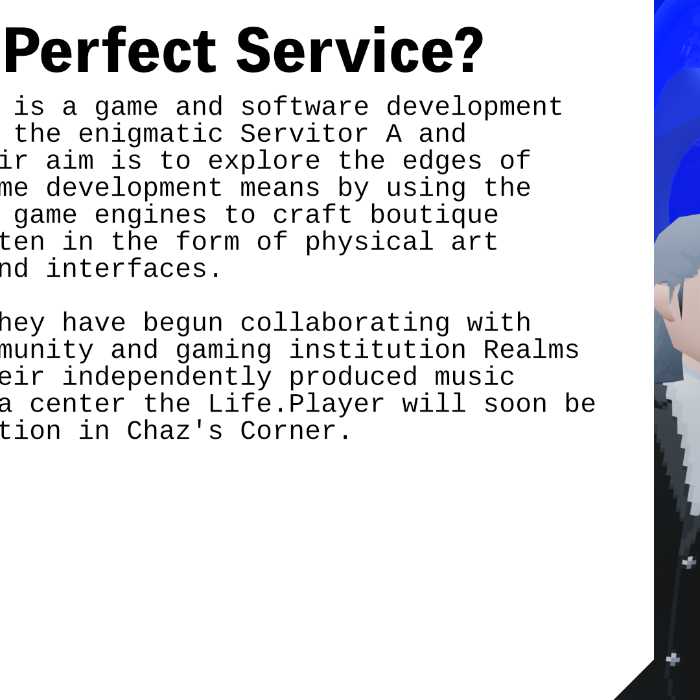 Perfect Service?

is a game and software development the enigmatic Servitor A and ir aim is to explore the edges of me development means by using the game engines to craft boutique ten in the form of physical art nd interfaces.

hey have begun collaborating with munity and gaming institution Realms eir independently produced music a center the Life.Player will soon be tion in Chaz's Corner.